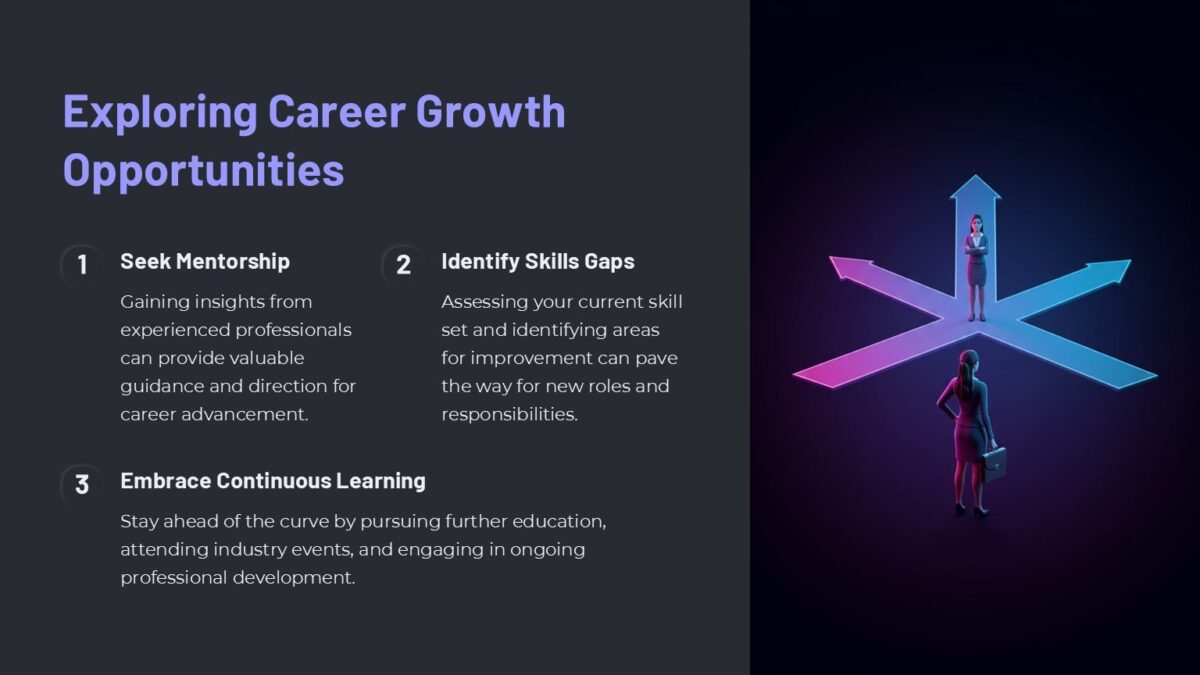 Exploring Career Growth Opportunities

1

Seek Mentorship

Gaining insights from experienced professionals can provide valuable guidance and direction for career advancement.

2

Identify Skills Gaps

Assessing your current skill set and identifying areas for improvement can pave the way for new roles and responsibilities.

3

Embrace Continuous Learning

Stay ahead of the curve by pursuing further education, attending industry events, and engaging in ongoing professional development.